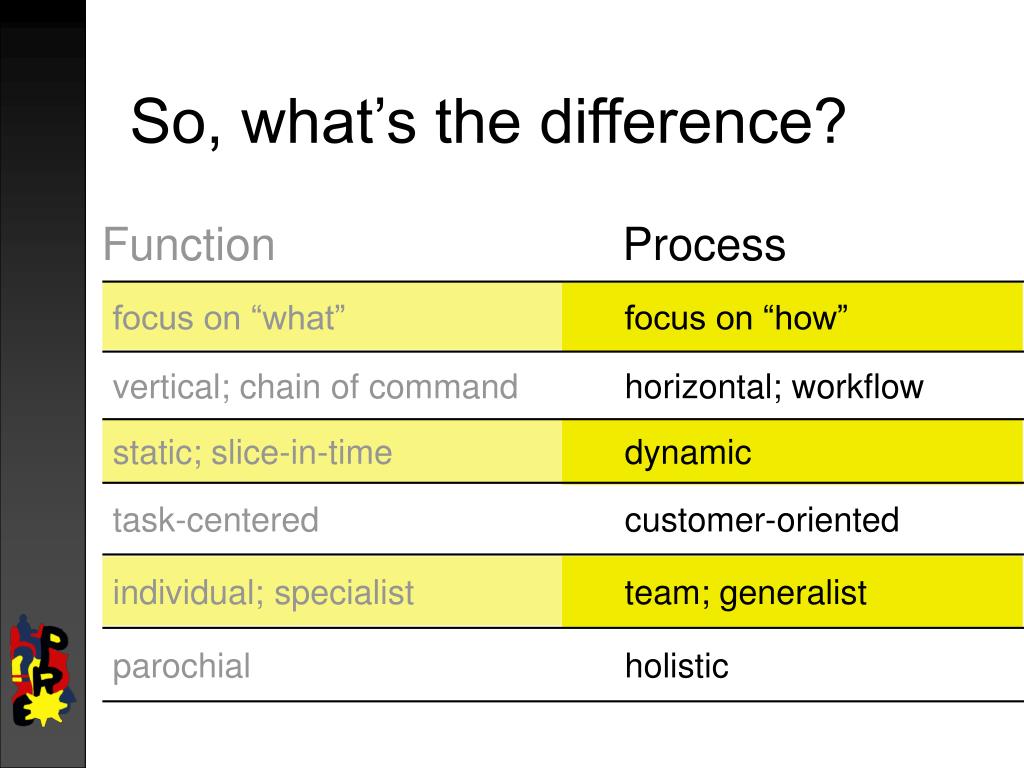 So, what’s the difference?

| Function | Process |
|---|---|
| focus on “what” | focus on “how” |
| vertical; chain of command | horizontal; workflow |
| static; slice-in-time | dynamic |
| task-centered | customer-oriented |
| individual; specialist | team; generalist |
| parochial | holistic |